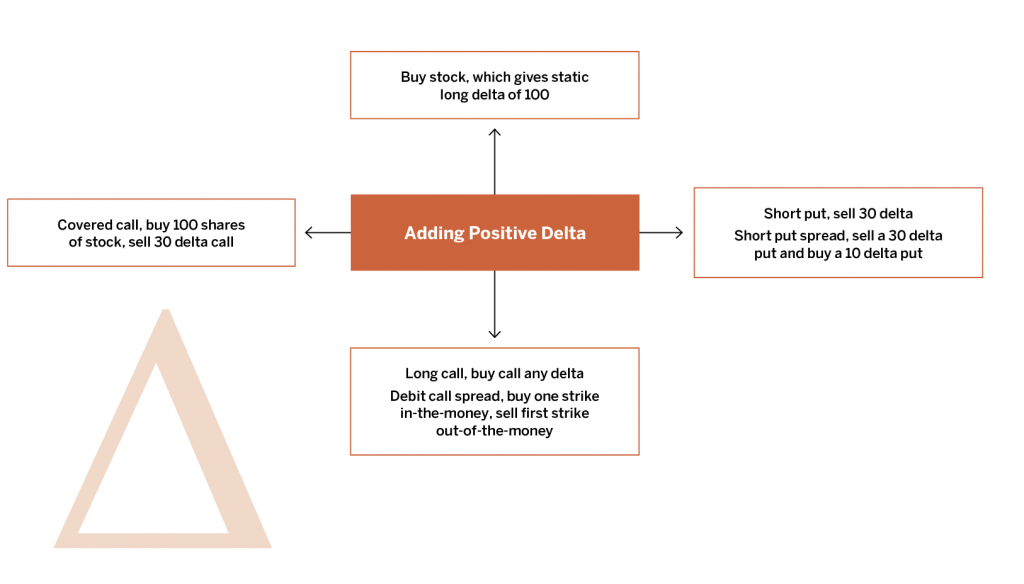 Buy stock, which gives static long delta of 100

Covered call, buy 100 shares of stock, sell 30 delta call

Adding Positive Delta

Short put, sell 30 delta

Short put spread, sell a 30 delta put and buy a 10 delta put

Long call, buy call any delta

Debit call spread, buy one strike in-the-money, sell first strike out-of-the-money